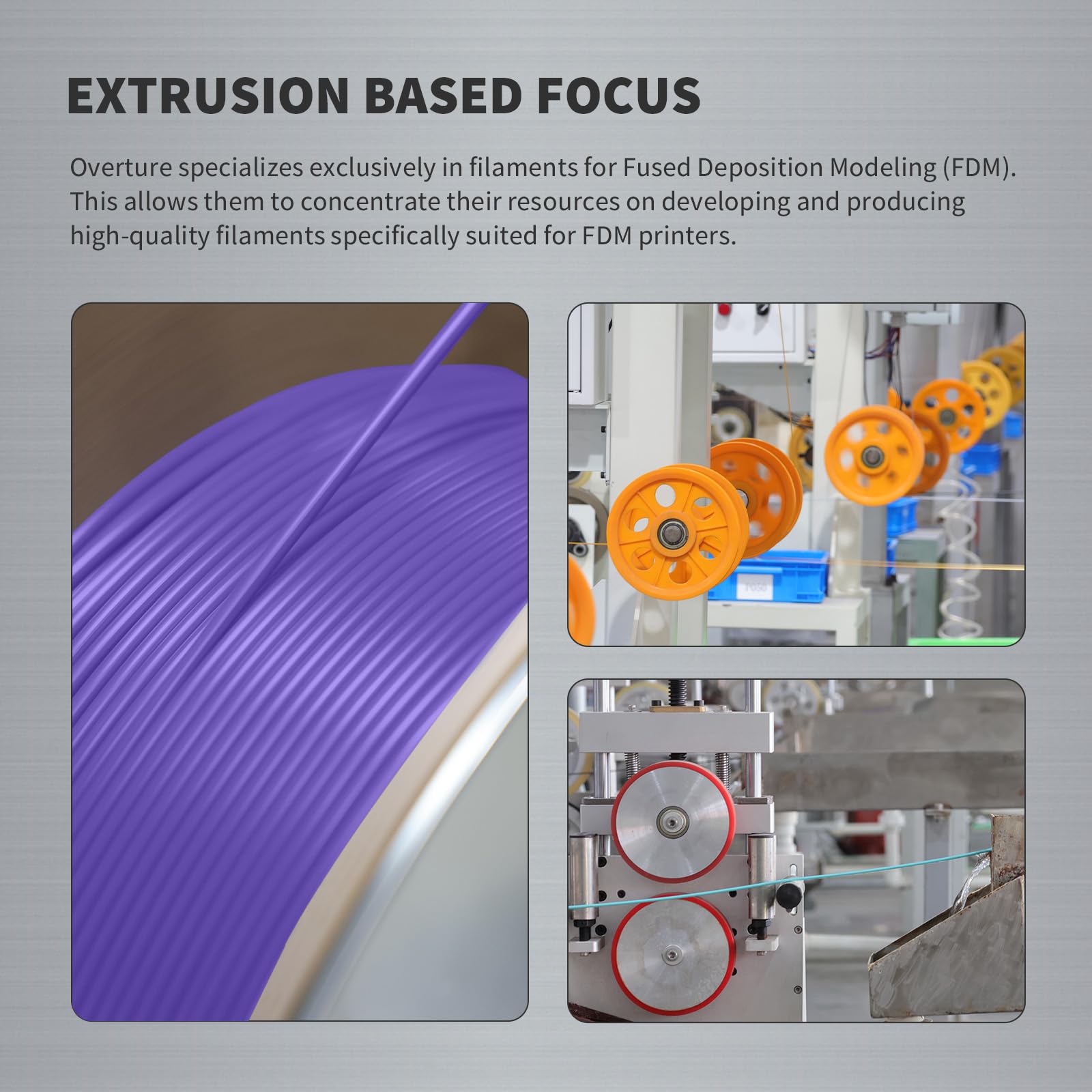 EXTRUSION BASED FOCUS

Overture specializes exclusively in filaments for Fused Deposition Modeling (FDM). This allows them to concentrate their resources on developing and producing high-quality filaments specifically suited for FDM printers.